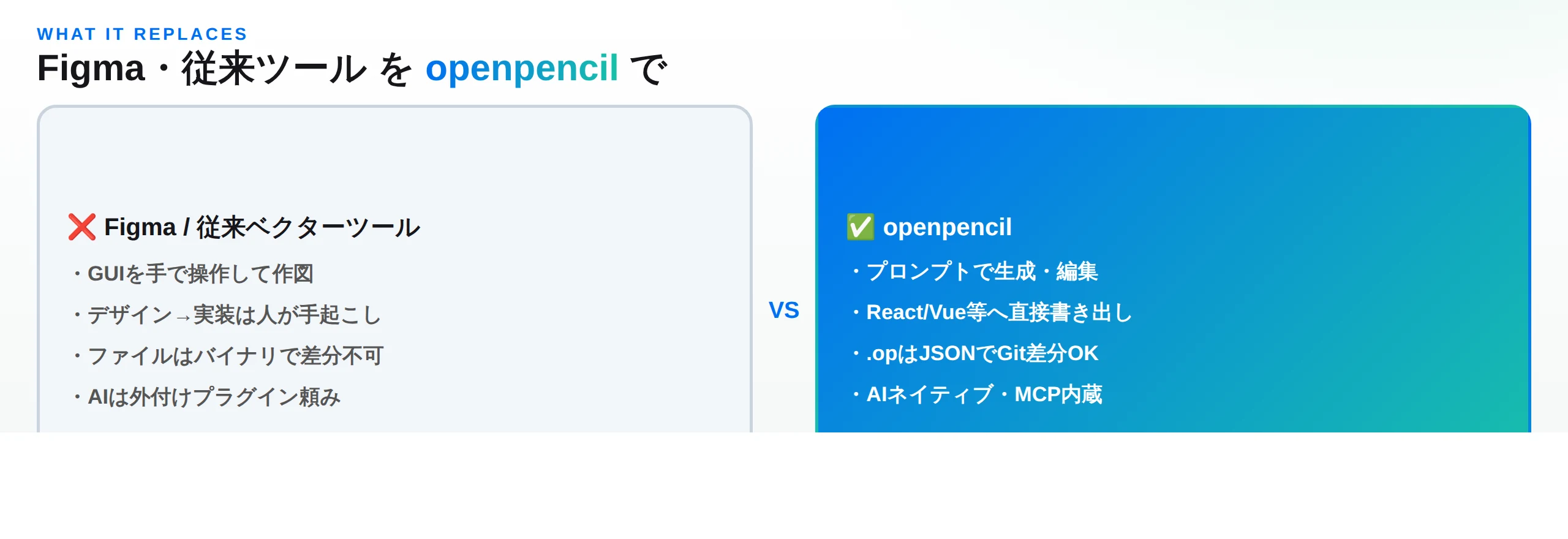 WHAT IT REPLACES

Figma・従来ツール を openpencil で

❌ Figma / 従来ベクターツール

・GUIを手で操作して作図

・デザイン→実装は人が手起こし

・ファイルはバイナリで差分不可

・AIは外付けプラグイン頼み

VS

✅ openpencil

・プロンプトで生成・編集

・React/Vue等へ直接書き出し

・.opはJSONでGit差分OK

・AIネイティブ・MCP内蔵